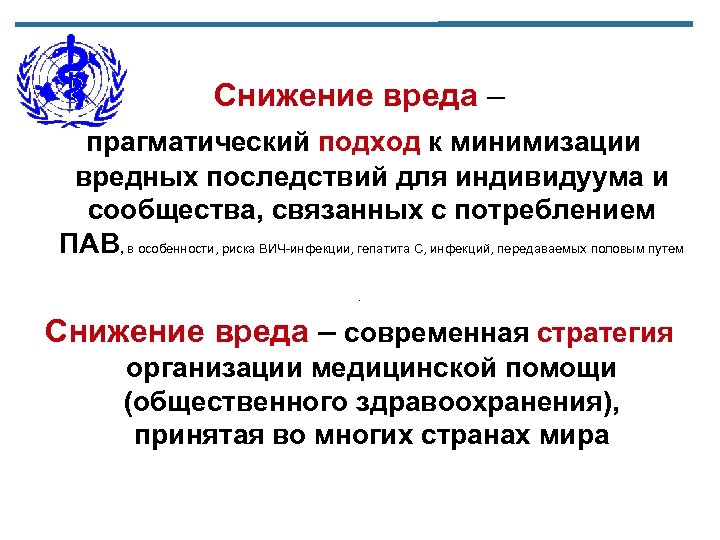 Снижение вреда –

прагматический подход к минимизации вредных последствий для индивидуума и сообщества, связанных с потреблением ПАВ, в особенности, риска ВИЧ-инфекции, гепатита С, инфекций, передаваемых половым путем

.

Снижение вреда – современная стратегия организации медицинской помощи (общественного здравоохранения), принятая во многих странах мира